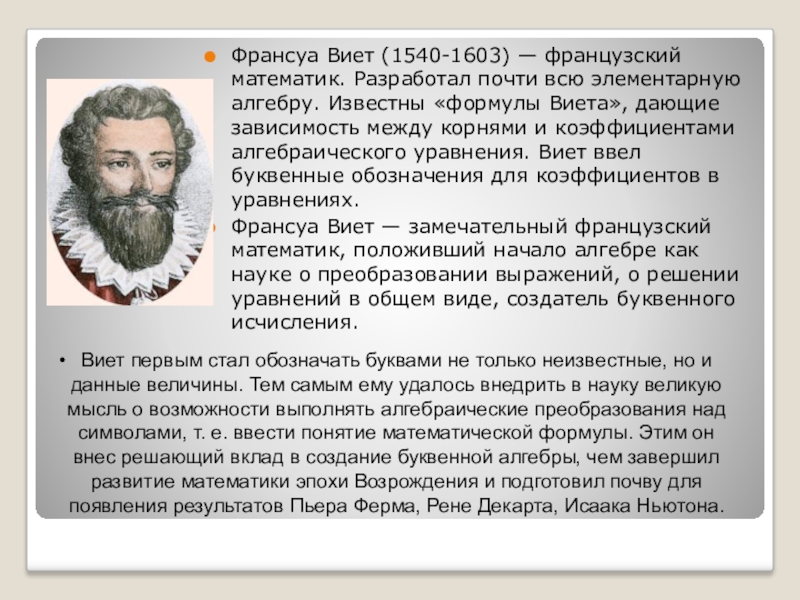 Франсуа Виет (1540-1603) — французский математик. Разработал почти всю элементарную алгебру. Известны «формулы Виета», дающие зависимость между корнями и коэффициентами алгебраического уравнения. Виет ввел буквенные обозначения для коэффициентов в уравнениях.

Франсуа Виет — замечательный французский математик, положивший начало алгебре как науке о преобразовании выражений, о решении уравнений в общем виде, создатель буквенного исчисления.

• Виет первым стал обозначать буквами не только неизвестные, но и данные величины. Тем самым ему удалось внедрить в науку великую мысль о возможности выполнять алгебраические преобразования над символами, т. е. ввести понятие математической формулы. Этим он внес решающий вклад в создание буквенной алгебры, чем завершил развитие математики эпохи Возрождения и подготовил почву для появления результатов Пьера Ферма, Рене Декарта, Исаака Ньютона.